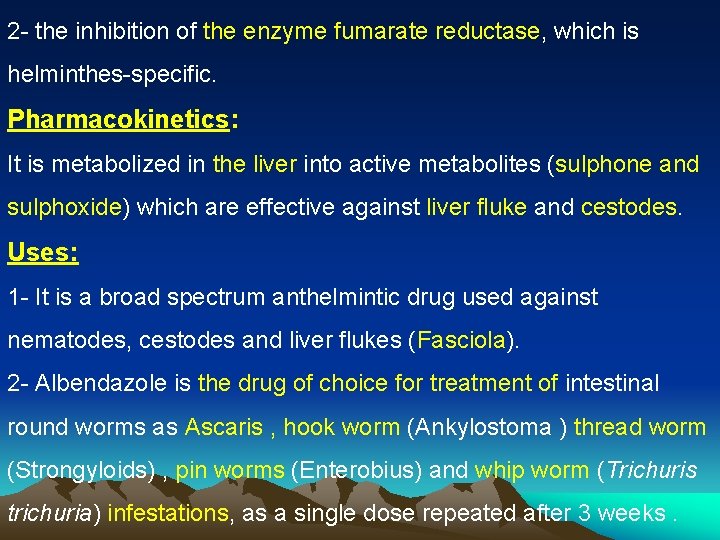 2- the inhibition of the enzyme fumarate reductase, which is helminthes-specific.

Pharmacokinetics:

It is metabolized in the liver into active metabolites (sulphone and sulphoxide) which are effective against liver fluke and cestodes.

Uses:

1- It is a broad spectrum anthelmintic drug used against nematodes, cestodes and liver flukes (Fasciola).

2- Albendazole is the drug of choice for treatment of intestinal round worms as Ascaris , hook worm (Ankylostoma ) thread worm (Strongyloids) , pin worms (Enterobius) and whip worm (Trichuris trichuria) infestations, as a single dose repeated after 3 weeks .